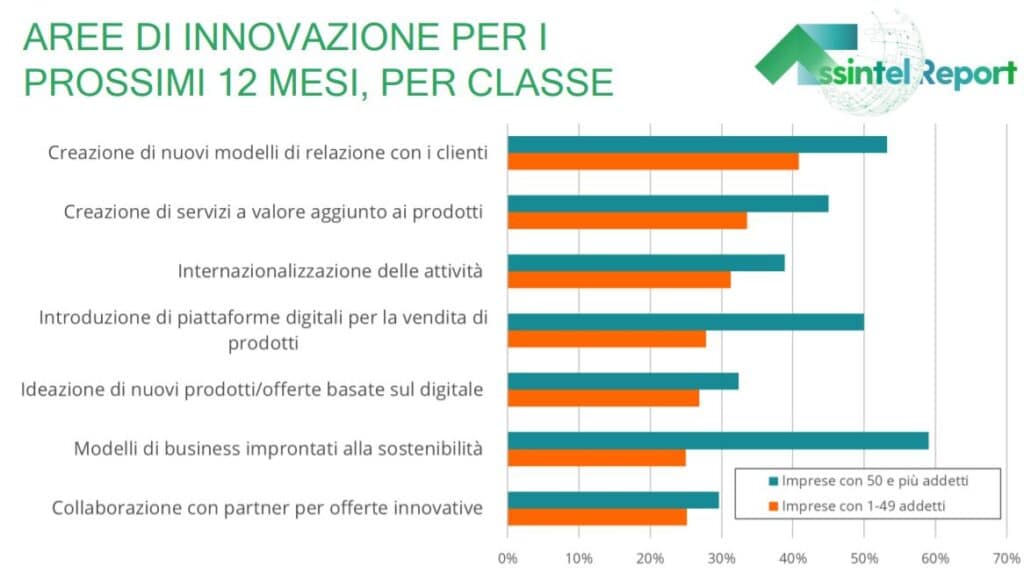 AREE DI INNOVAZIONE PER I PROSSIMI 12 MESI, PER CLASSE

ssintel Report

Creazione di nuovi modelli di relazione con i clienti

Creazione di servizi a valore aggiunto ai prodotti

Internazionalizzazione delle attività

Introduzione di piattaforme digitali per la vendita di prodotti

Ideazione di nuovi prodotti/offerte basate sul digitale

Modelli di business improntati alla sostenibilità

Collaborazione con partner per offerte innovative

Imprese con 50 e più addetti
Imprese con 1-49 addetti

0% 10% 20% 30% 40% 50% 60% 70%